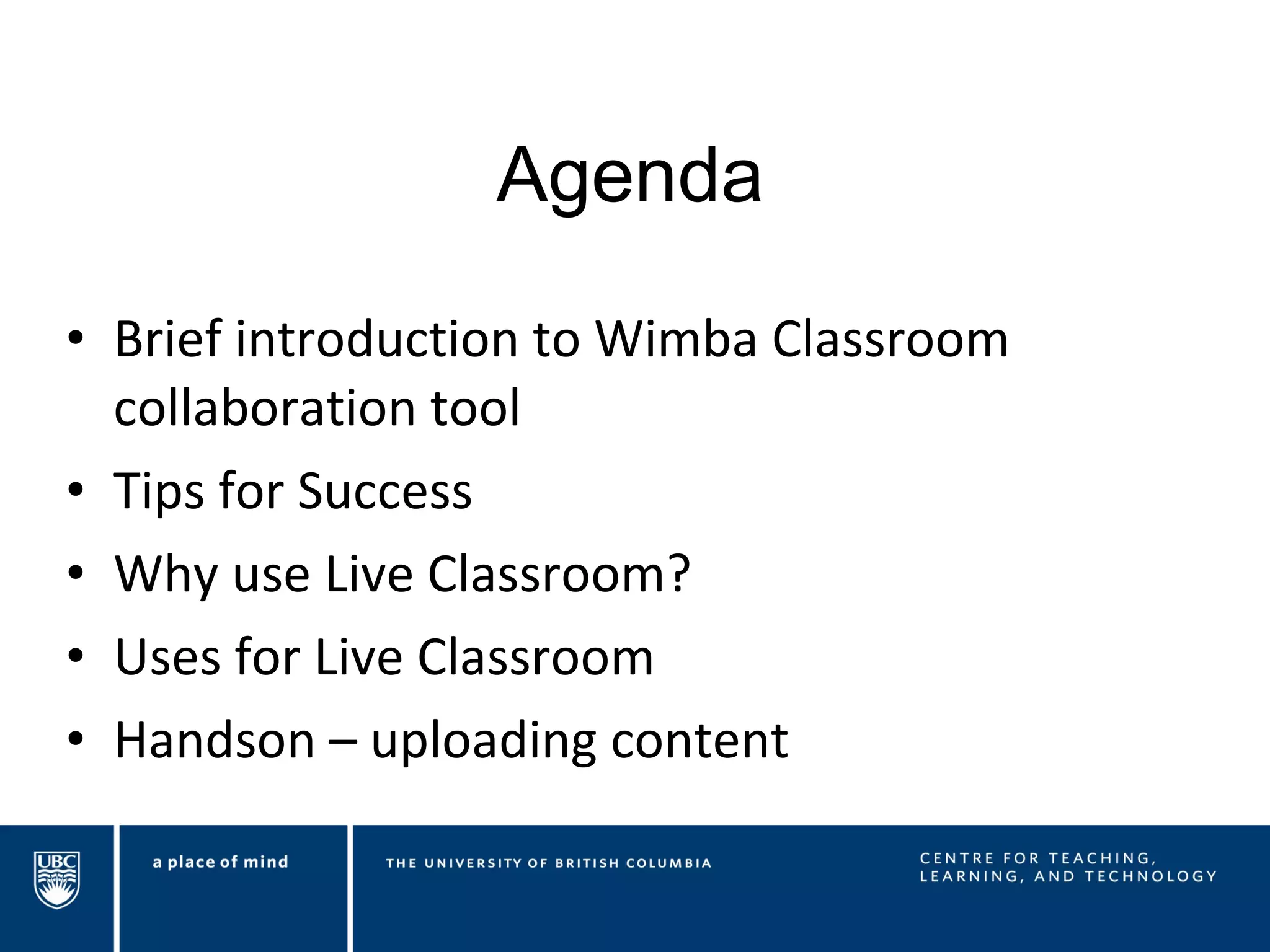 Agenda

• Brief introduction to Wimba Classroom collaboration tool
• Tips for Success
• Why use Live Classroom?
• Uses for Live Classroom
• Handson – uploading content

UBC

a place of mind

THE UNIVERSITY OF BRITISH COLUMBIA

CENTRE FOR TEACHING, LEARNING, AND TECHNOLOGY